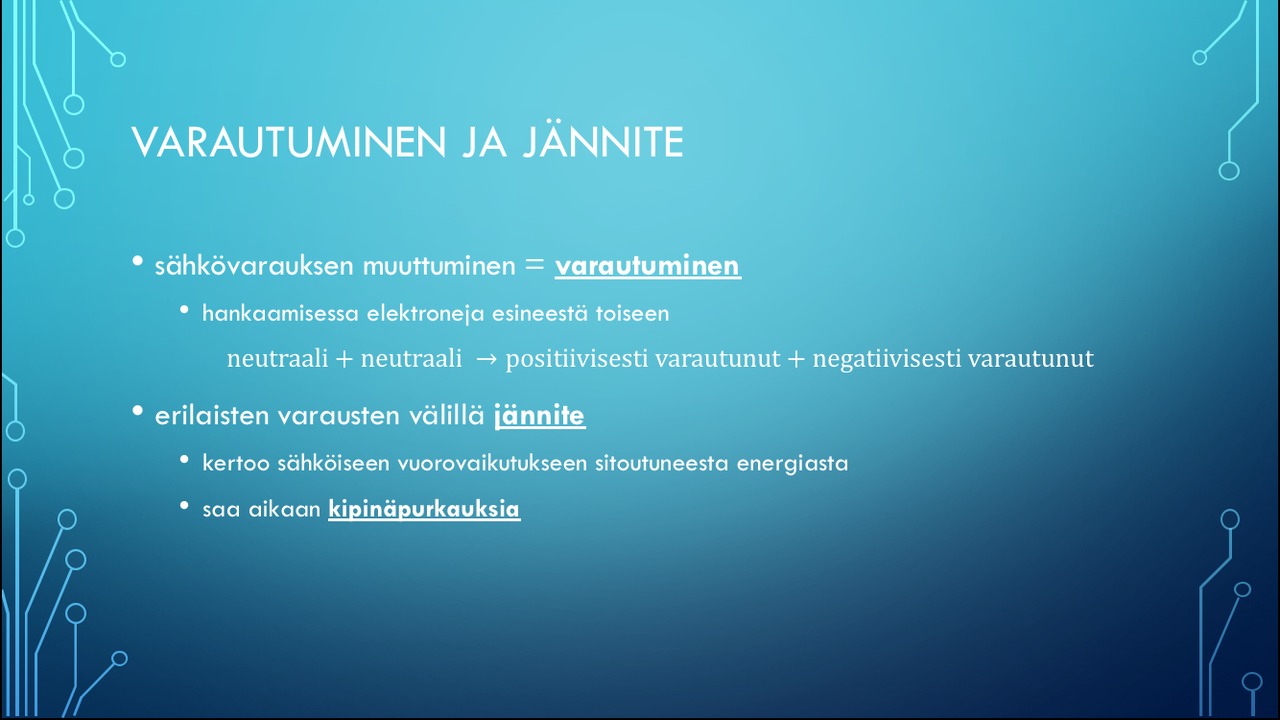 VARAUTUMINEN JA JÄNNITE

• sähkövarauksen muuttuminen = varautuminen

• hankaamisessa elektroneja esineestä toiseen

neutraali + neutraali → positiivisesti varautunut + negatiivisesti varautunut

• erilaisten varausten välillä jännite

• kertoo sähköiseen vuorovaikutukseen sitoutuneesta energiasta

• saa aikaan kipinäpurkauksia